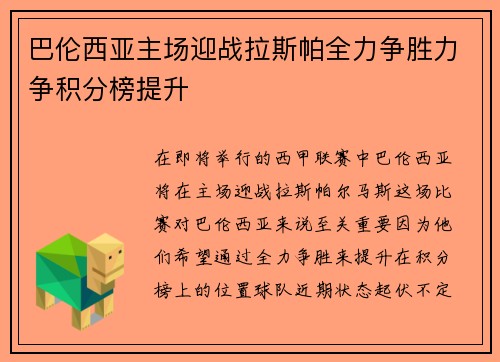 巴伦西亚主场迎战拉斯帕全力争胜力争积分榜提升

在即将举行的西甲联赛中巴伦西亚将在主场迎战拉斯帕尔马斯这场比赛对巴伦西亚来说至关重要因为他们希望通过全力争胜来提升在积分榜上的位置球队近期状态起伏不定